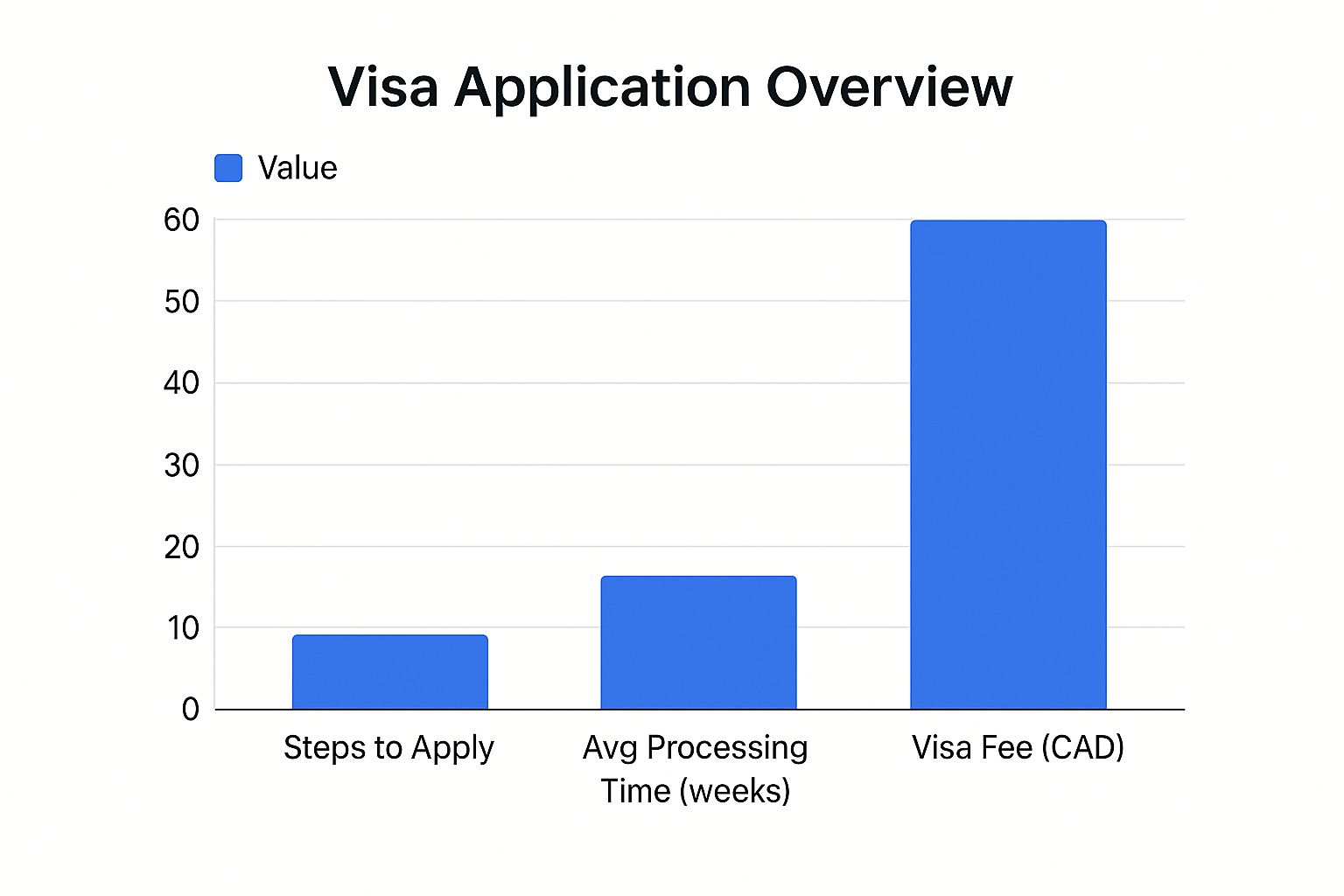 Visa Application Overview

Value

60
50
40
30
20
10
0

Steps to Apply
Avg Processing Time (weeks)
Visa Fee (CAD)